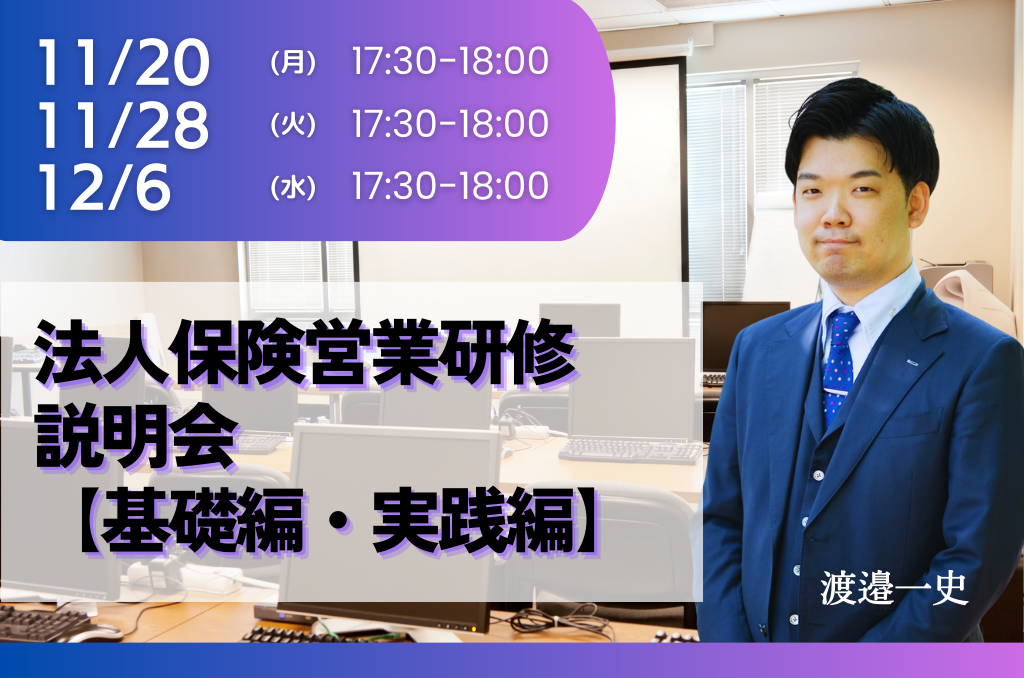 11/20 (月) 17:30-18:00
11/28 (火) 17:30-18:00
12/6 (水) 17:30-18:00

法人保険営業研修
説明会
【基礎編・実践編】

渡邉一史